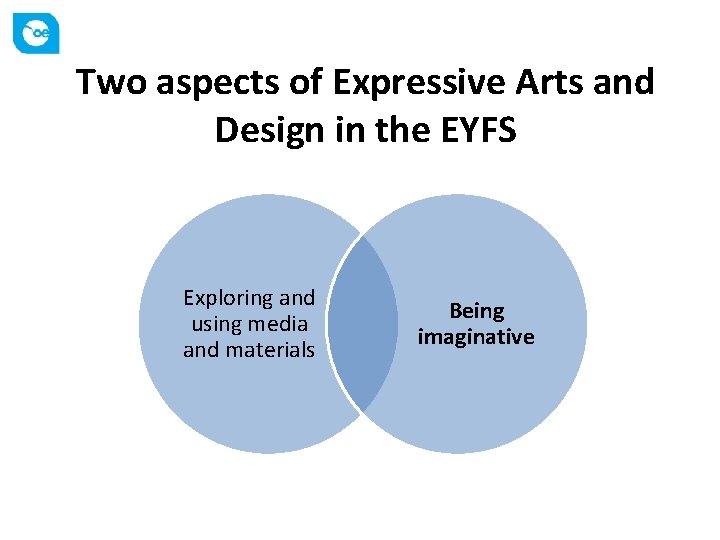 oe

Two aspects of Expressive Arts and Design in the EYFS

Exploring and using media and materials

Being imaginative